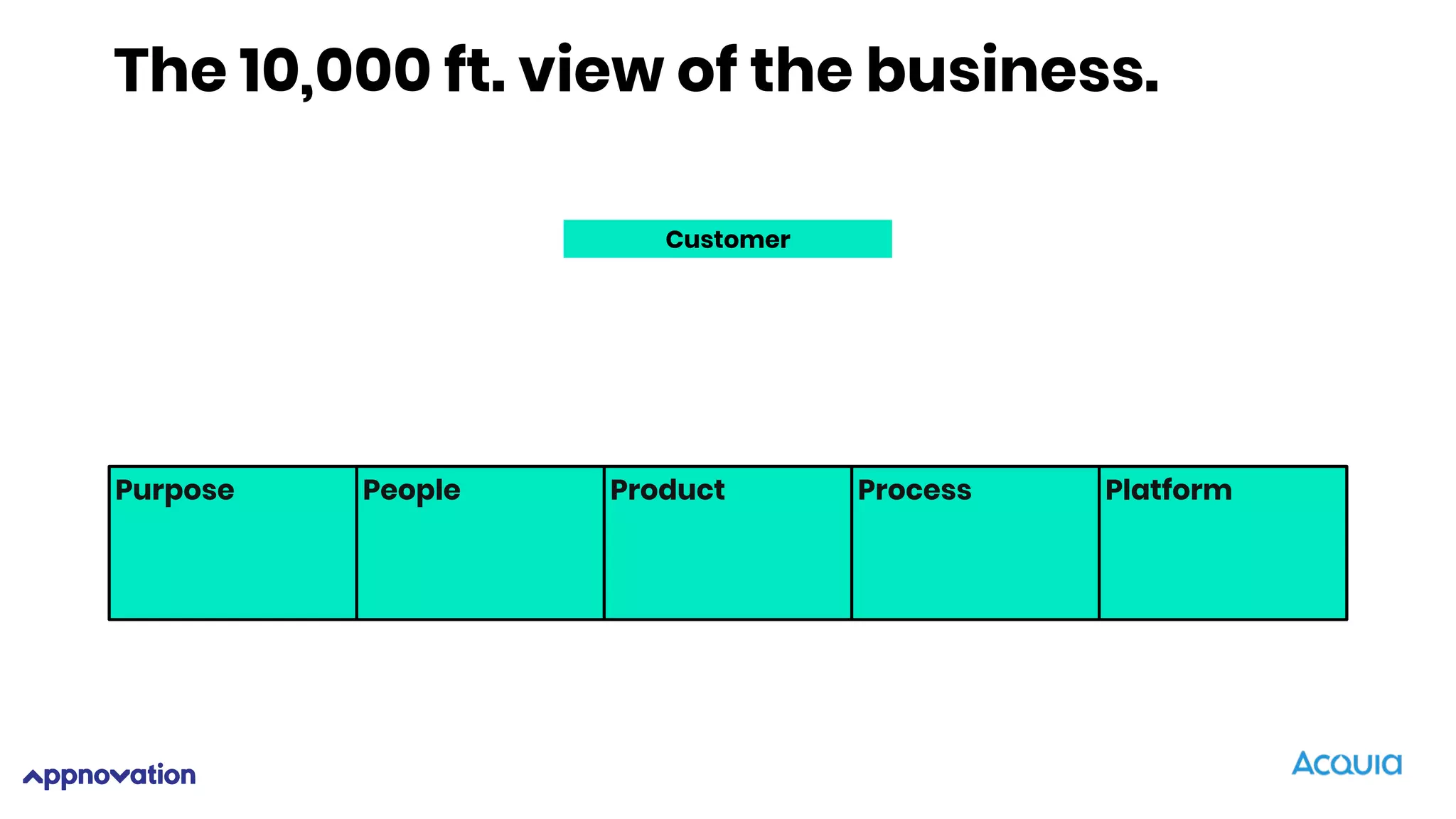 The 10,000 ft. view of the business.

Customer

| Purpose | People | Product | Process | Platform |
|---|---|---|---|---|

appnovation

Acquia